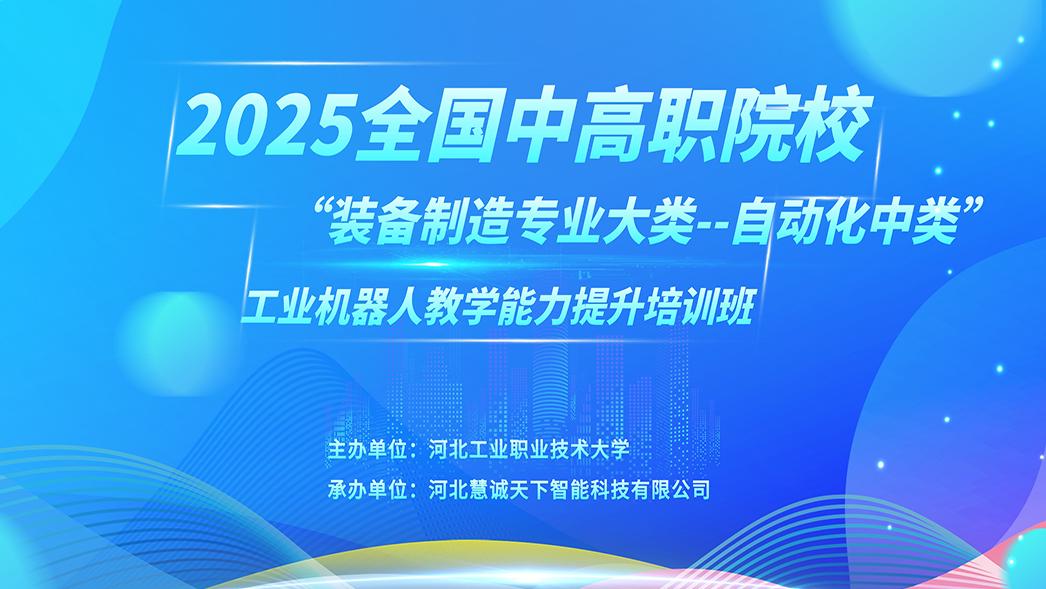 2025全国中高职院校

“装备制造专业大类--自动化中类”

工业机器人教学能力提升培训班

主办单位：河北工业职业技术大学

承办单位：河北慧诚天下智能科技有限公司